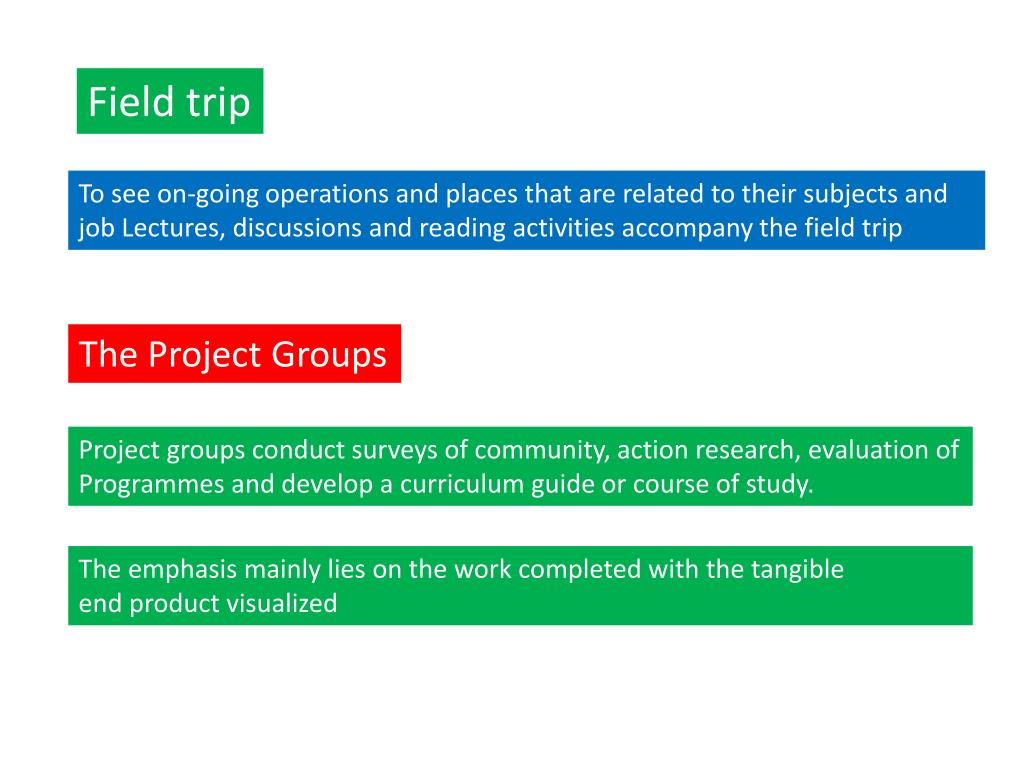 Field trip

To see on-going operations and places that are related to their subjects and job Lectures, discussions and reading activities accompany the field trip

The Project Groups

Project groups conduct surveys of community, action research, evaluation of Programmes and develop a curriculum guide or course of study.

The emphasis mainly lies on the work completed with the tangible end product visualized